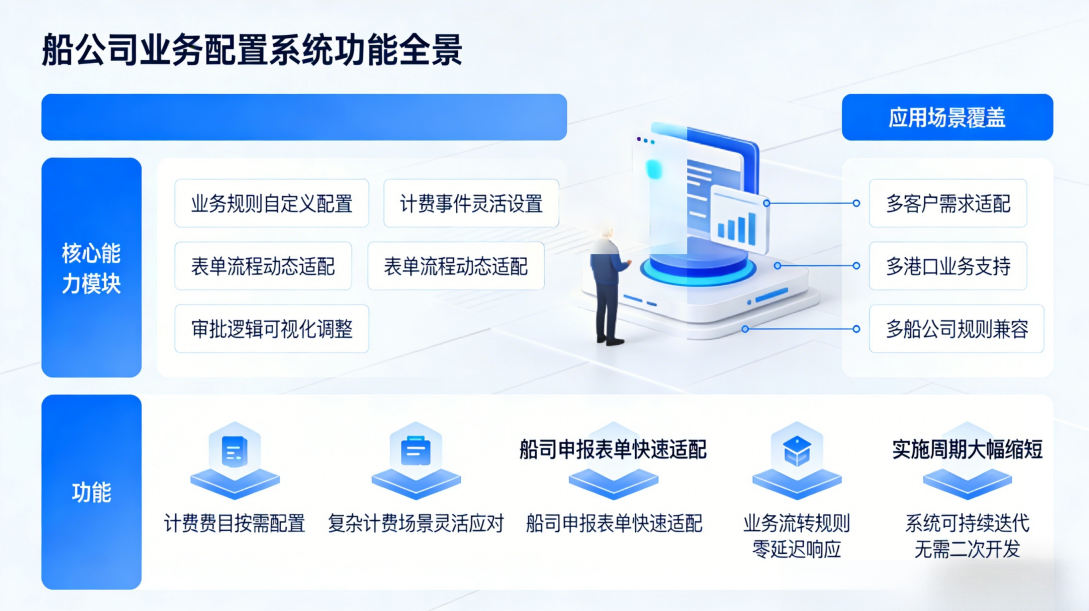 船公司业务配置系统功能全景

应用场景覆盖

核心能力模块

业务规则自定义配置

计费事件灵活设置

表单流程动态适配

表单流程动态适配

审批逻辑可视化调整

多客户需求适配

多港口业务支持

多船公司规则兼容

功能

计费费目按需配置

复杂计费场景灵活应对

船司申报表单快速适配

船司申报表单快速适配

业务流转规则零延迟响应

实施周期大幅缩短

系统可持续迭代无需二次开发